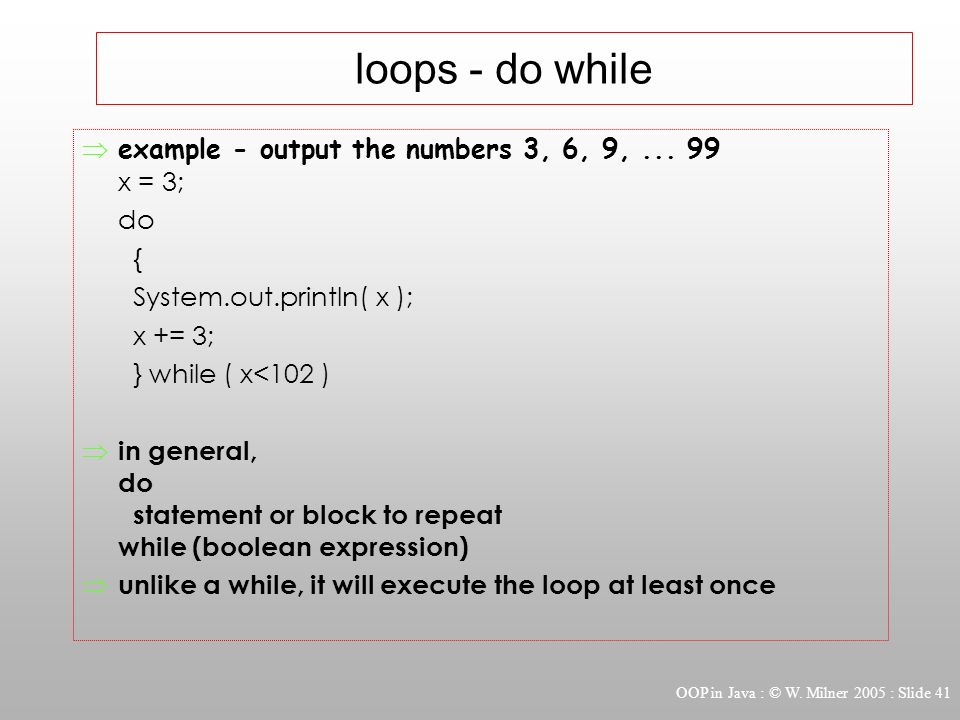 loops - do while

⇒ example - output the numbers 3, 6, 9, ... 99
x = 3;
do
{
System.out.println( x );
x += 3;
} while ( x<102 )

⇒ in general,
do
statement or block to repeat
while (boolean expression)

⇒ unlike a while, it will execute the loop at least once

OOP in Java : © W. Milner 2005 : Slide 41